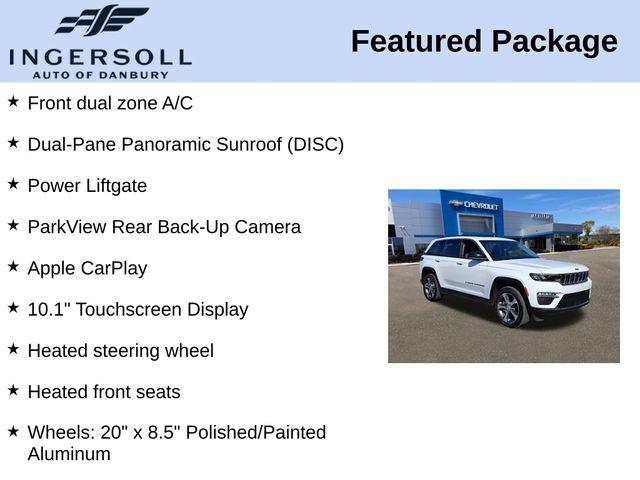 INGERSOLL
AUTO OF DANBURY

Featured Package

★ Front dual zone A/C

★ Dual-Pane Panoramic Sunroof (DISC)

★ Power Liftgate

★ ParkView Rear Back-Up Camera

★ Apple CarPlay

★ 10.1" Touchscreen Display

★ Heated steering wheel

★ Heated front seats

★ Wheels: 20" x 8.5" Polished/Painted Aluminum

CHEVROLET